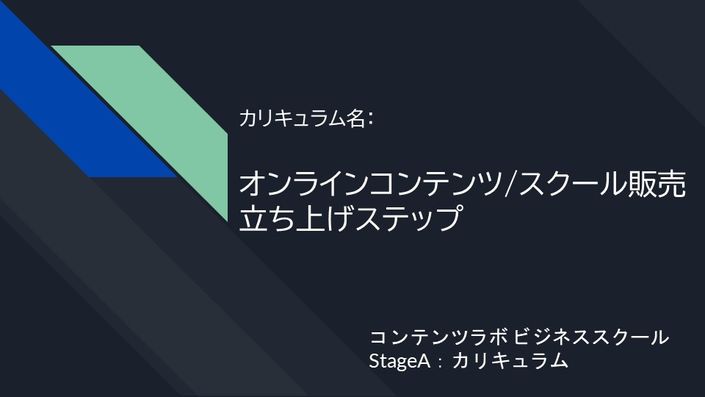 カリキュラム名:

オンラインコンテンツ/スクール販売立ち上げステップ

コンテンツラボ ビジネススクール
StageA：カリキュラム